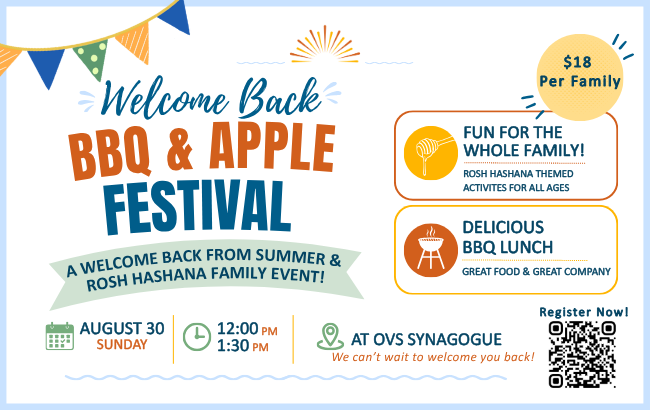 Welcome Back
BBQ & APPLE FESTIVAL

A WELCOME BACK FROM SUMMER & ROSH HASHANA FAMILY EVENT!

$18 Per Family

FUN FOR THE WHOLE FAMILY!
ROSH HASHANA THEMED ACTIVITES FOR ALL AGES

DELICIOUS BBQ LUNCH
GREAT FOOD & GREAT COMPANY

AUGUST 30
SUNDAY

12:00 PM
1:30 PM

AT OVS SYNAGOGUE
We can't wait to welcome you back!

Register Now!